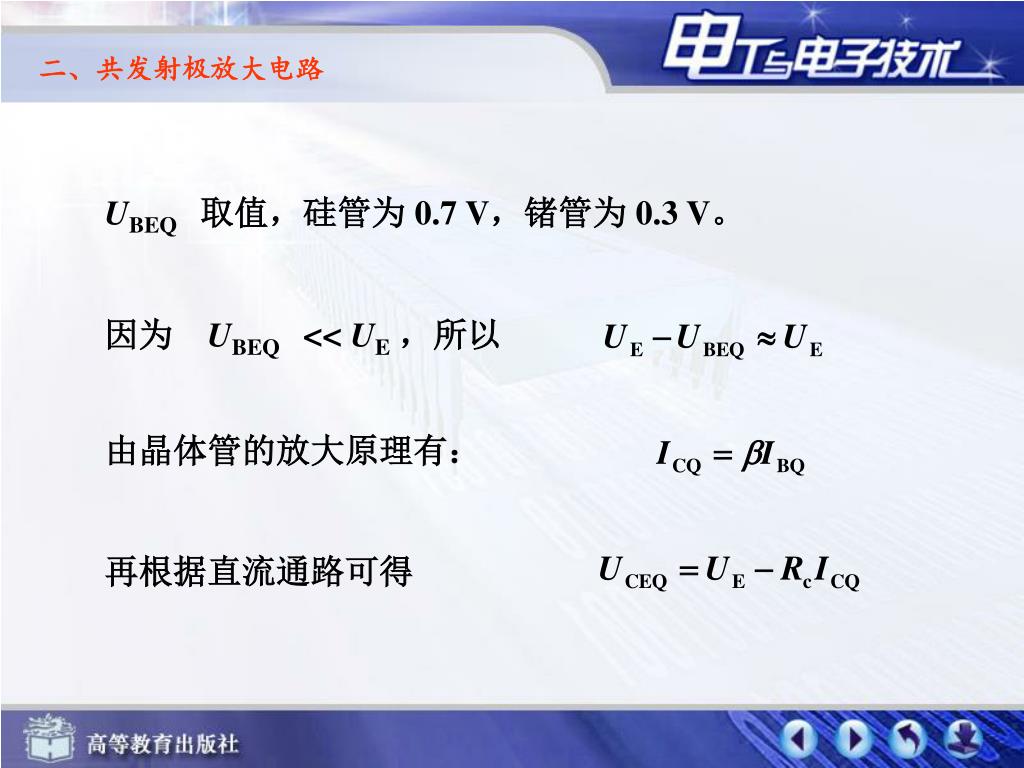 二、共发射极放大电路

电工与电子技术

$U_{BEQ}$ 取值，硅管为 0.7 V，锗管为 0.3 V。

因为 $U_{BEQ} << U_E$，所以 $U_E - U_{BEQ} \approx U_E$

由晶体管的放大原理有： $I_{CQ} = \beta I_{BQ}$

再根据直流通路可得 $U_{CEQ} = U_E - R_c I_{CQ}$

高等教育出版社